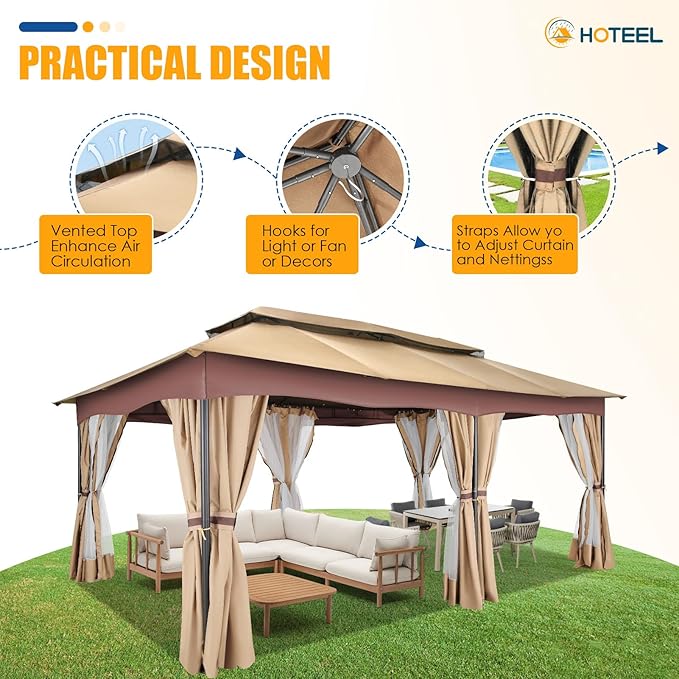 PRACTICAL DESIGN

HOTEEL

Vented Top Enhance Air Circulation

Hooks for Light or Fan or Decors

Straps Allow yo to Adjust Curtain and Nettingss